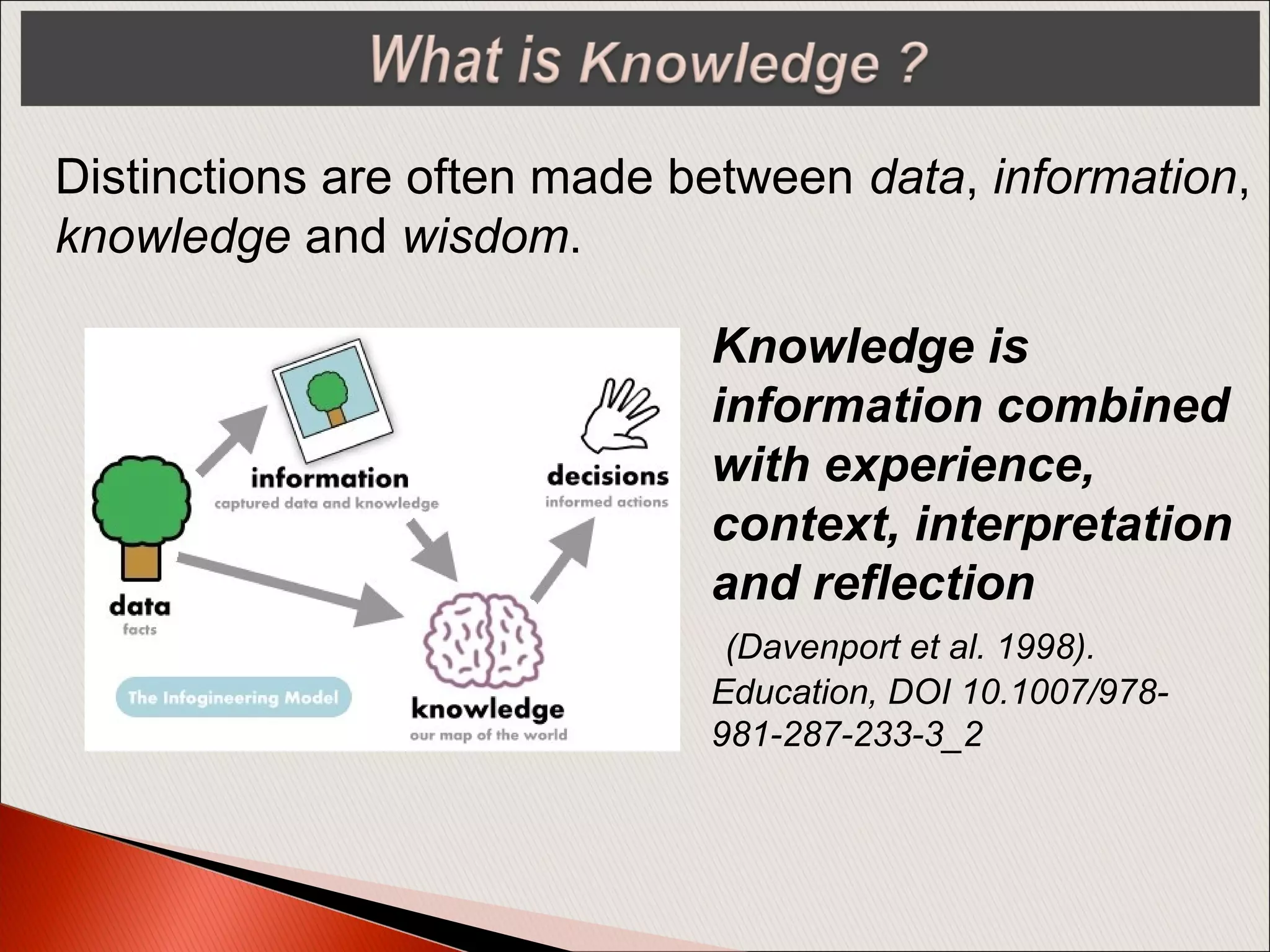 What is Knowledge ?

Distinctions are often made between data, information, knowledge and wisdom.

information
captured data and knowledge

decisions
informed actions

data
facts

The Infogineering Model

knowledge
our map of the world

Knowledge is information combined with experience, context, interpretation and reflection

(Davenport et al. 1998). Education, DOI 10.1007/978-981-287-233-3_2